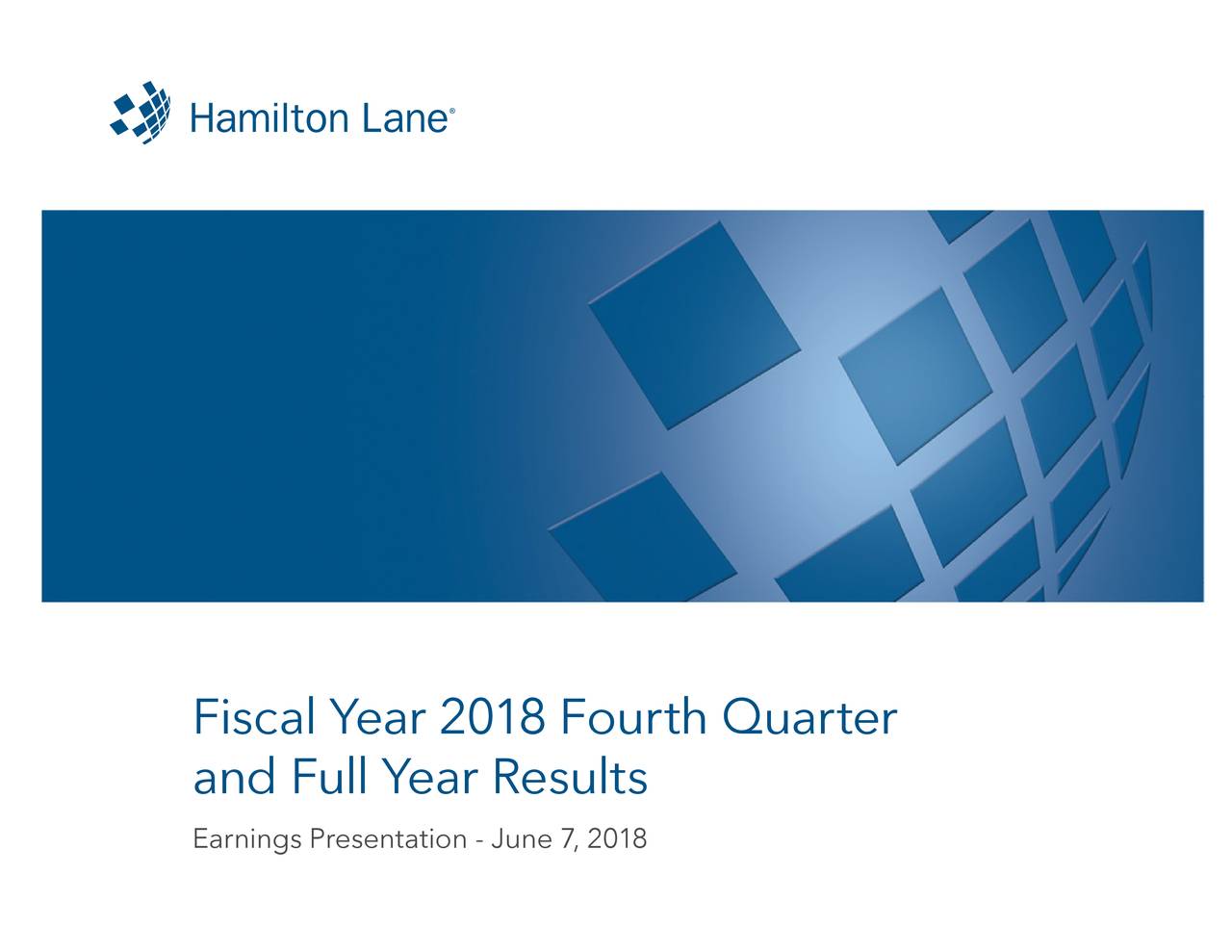 Hamilton Lane®

Fiscal Year 2018 Fourth Quarter and Full Year Results

Earnings Presentation - June 7, 2018